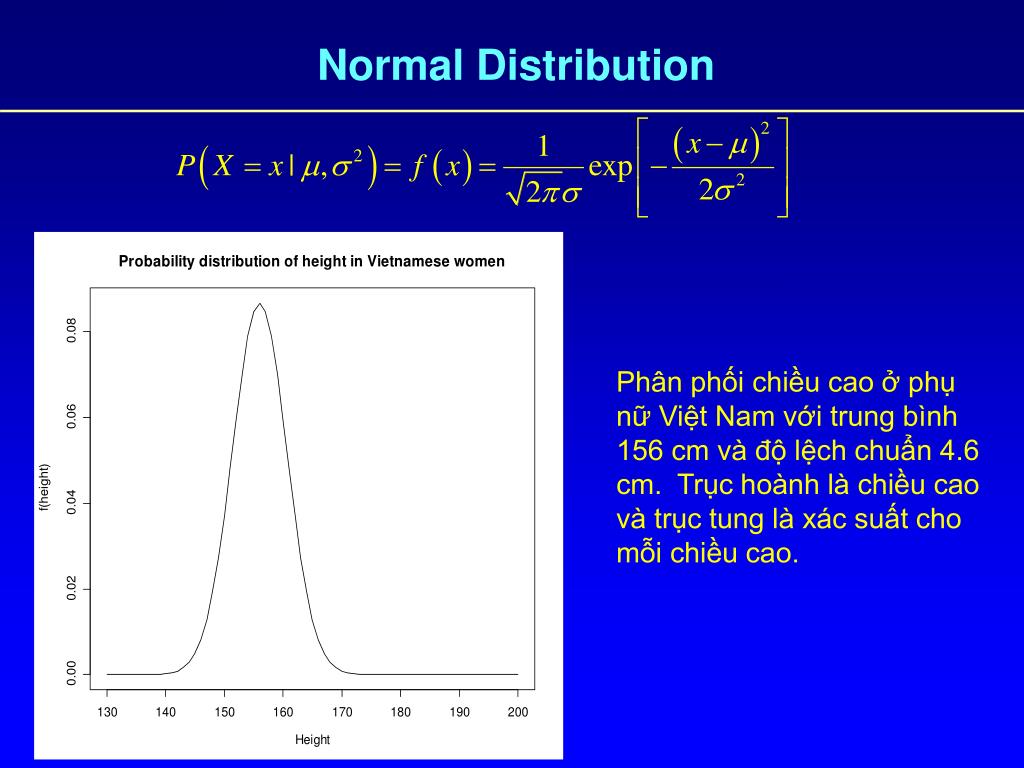 Normal Distribution

$P\left(X = x \mid \mu, \sigma^2\right) = f\left(x\right) = \frac{1}{\sqrt{2\pi}\sigma} \exp\left[-\frac{\left(x-\mu\right)^2}{2\sigma^2}\right]$

Probability distribution of height in Vietnamese women

f(height)

0.00
0.02
0.04
0.06
0.08

130 140 150 160 170 180 190 200

Height

Phân phối chiều cao ở phụ nữ Việt Nam với trung bình 156 cm và độ lệch chuẩn 4.6 cm. Trục hoành là chiều cao và trục tung là xác suất cho mỗi chiều cao.